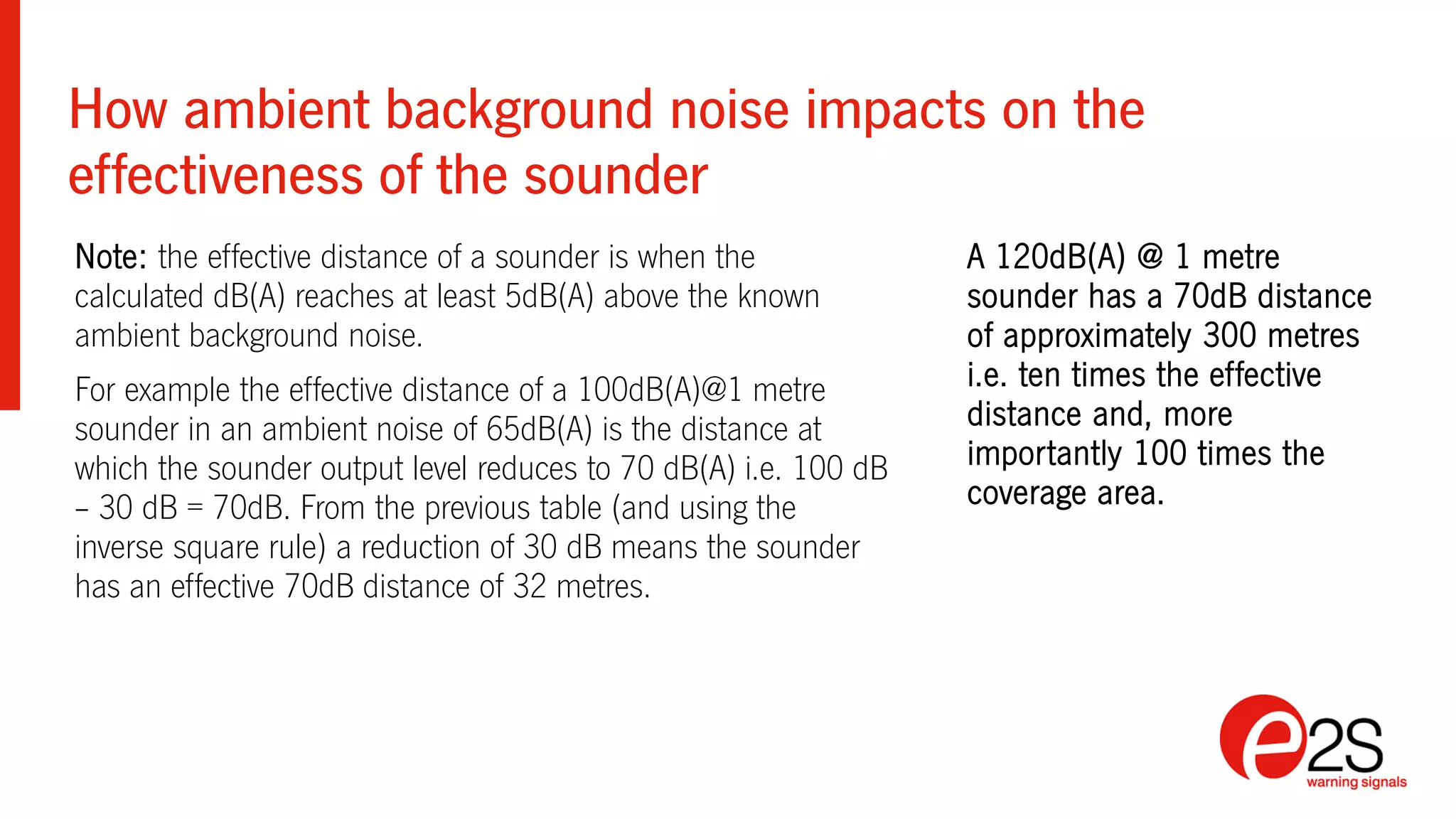 How ambient background noise impacts on the effectiveness of the sounder

Note: the effective distance of a sounder is when the calculated dB(A) reaches at least 5dB(A) above the known ambient background noise.

For example the effective distance of a 100dB(A)@1 metre sounder in an ambient noise of 65dB(A) is the distance at which the sounder output level reduces to 70 dB(A) i.e. 100 dB – 30 dB = 70dB. From the previous table (and using the inverse square rule) a reduction of 30 dB means the sounder has an effective 70dB distance of 32 metres.

A 120dB(A) @ 1 metre sounder has a 70dB distance of approximately 300 metres i.e. ten times the effective distance and, more importantly 100 times the coverage area.

e2S
warning signals